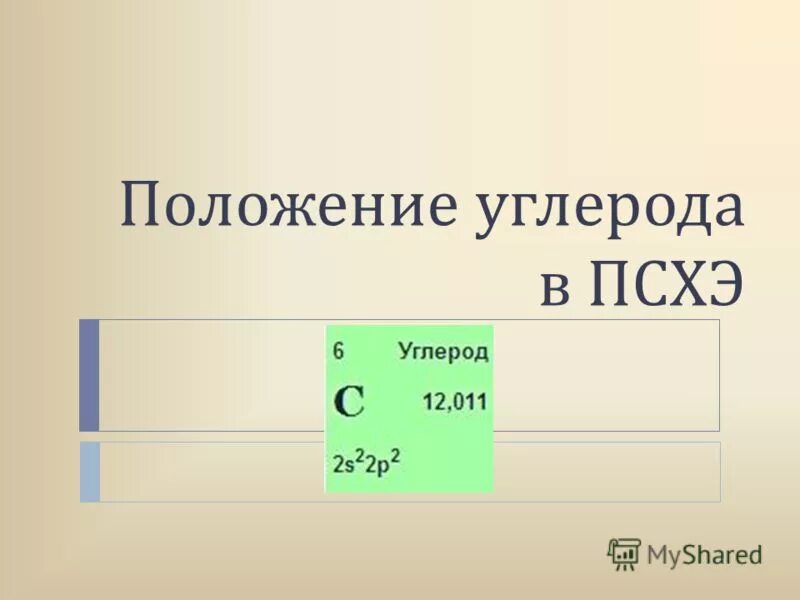 Положение углерода в ПСХЭ

6 Углерод
C 12,011
$2s^22p^2$

MyShared